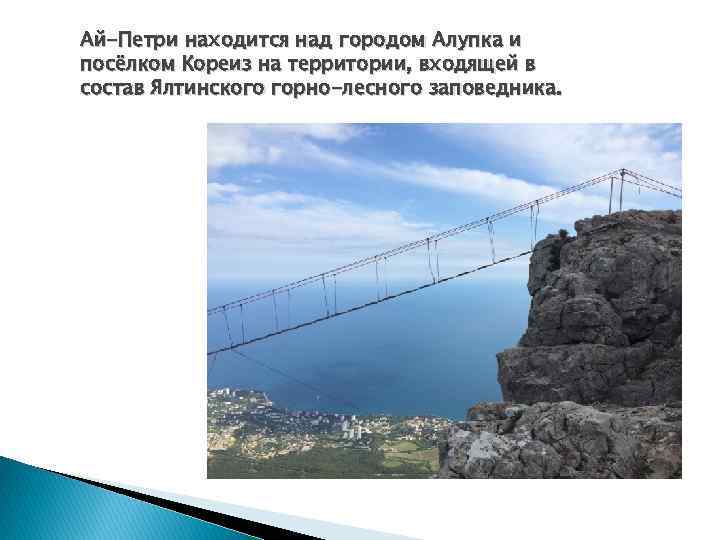 Ай-Петри находится над городом Алупка и посёлком Кореиз на территории, входящей в состав Ялтинского горно-лесного заповедника.